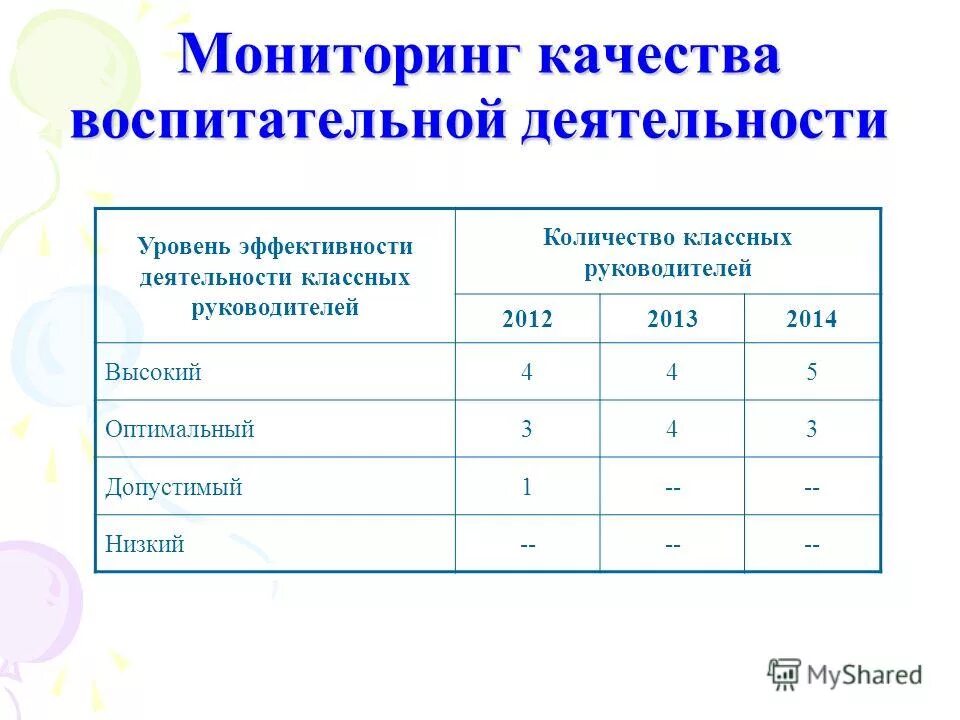 Мониторинг качества воспитательной деятельности

| Уровень эффективности деятельности классных руководителей | Количество классных руководителей | | |
|---|---|---|---|
| | 2012 | 2013 | 2014 |
| Высокий | 4 | 4 | 5 |
| Оптимальный | 3 | 4 | 3 |
| Допустимый | 1 | -- | -- |
| Низкий | -- | -- | -- |

MyShared